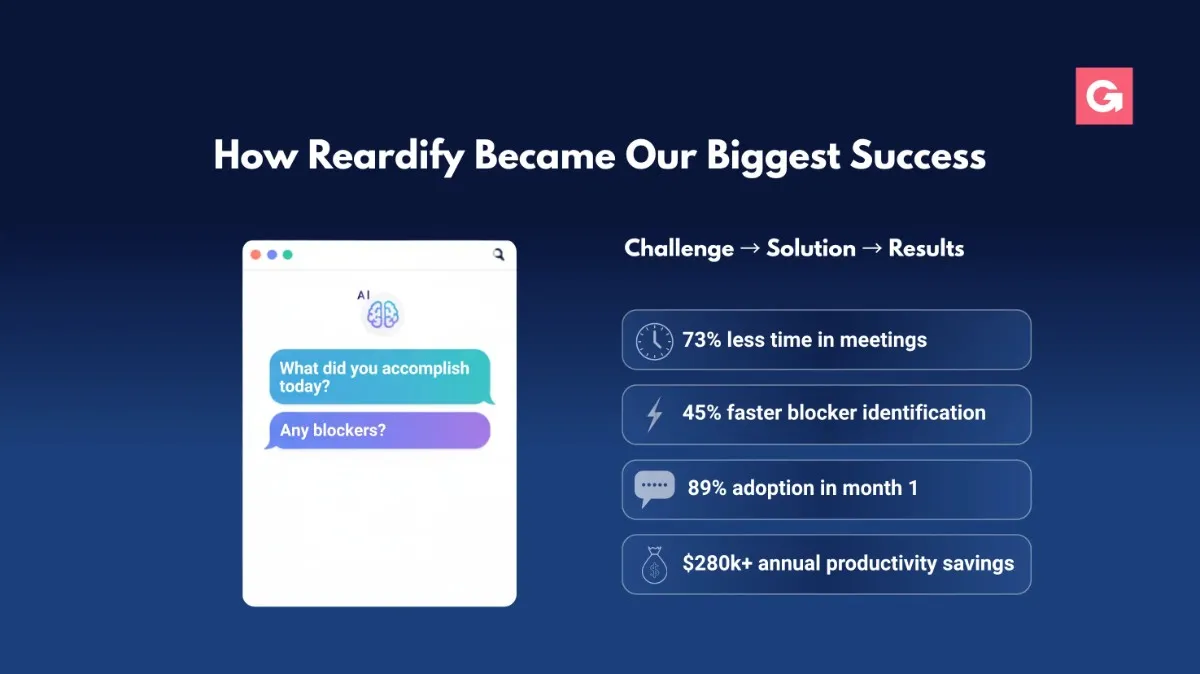 G

How Reardify Became Our Biggest Success

AI

What did you accomplish today?

Any blockers?

Challenge → Solution → Results

73% less time in meetings

45% faster blocker identification

89% adoption in month 1

$280k+ annual productivity savings